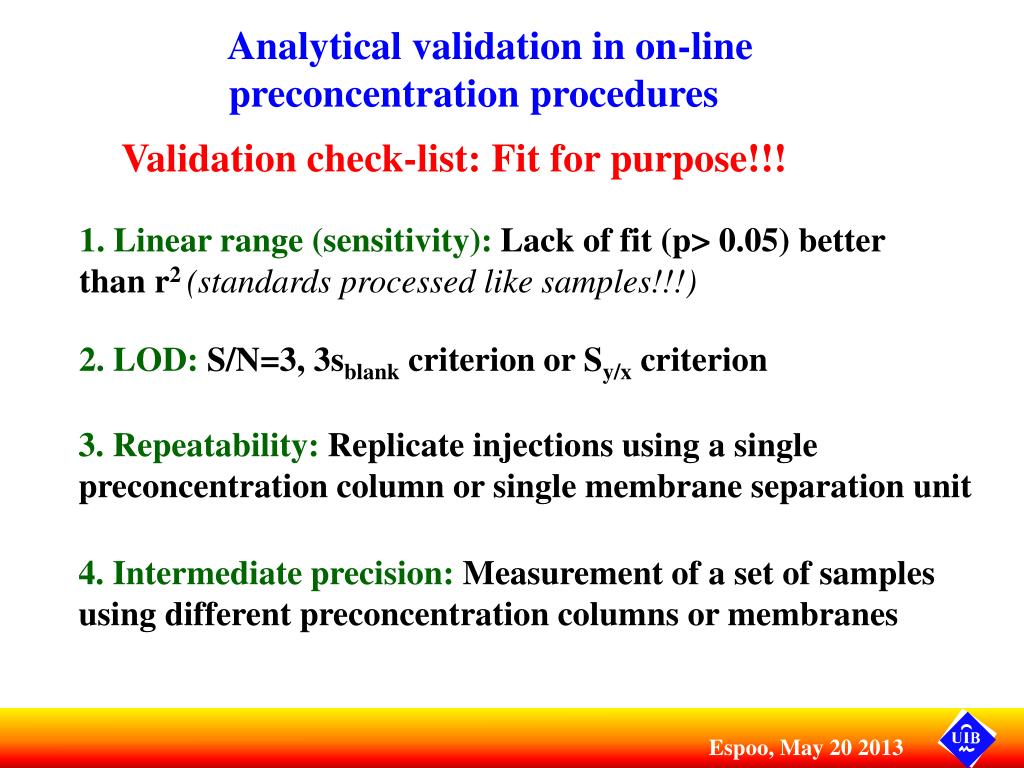 Analytical validation in on-line preconcentration procedures

Validation check-list: Fit for purpose!!!

1. Linear range (sensitivity): Lack of fit (p> 0.05) better than $r^2$ (standards processed like samples!!!)

2. LOD: S/N=3, $3s_{blank}$ criterion or $S_{y/x}$ criterion

3. Repeatability: Replicate injections using a single preconcentration column or single membrane separation unit

4. Intermediate precision: Measurement of a set of samples using different preconcentration columns or membranes

Espoo, May 20 2013

UIB